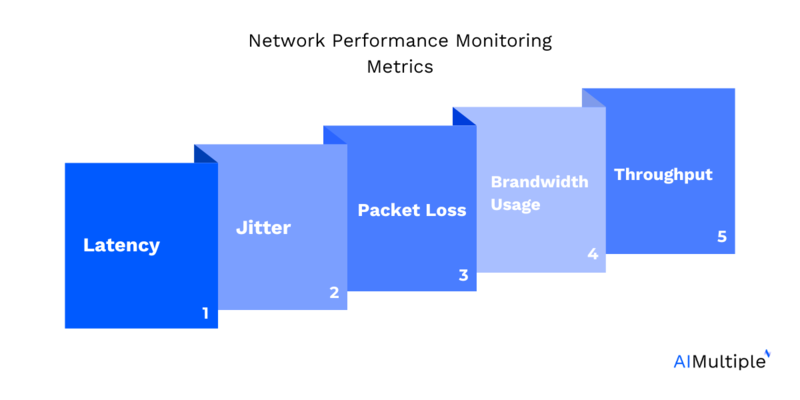 Network Performance Monitoring Metrics

Latency
1

Jitter
2

Packet Loss
3

Brandwidth Usage
4

Throughput
5

AIMultiple